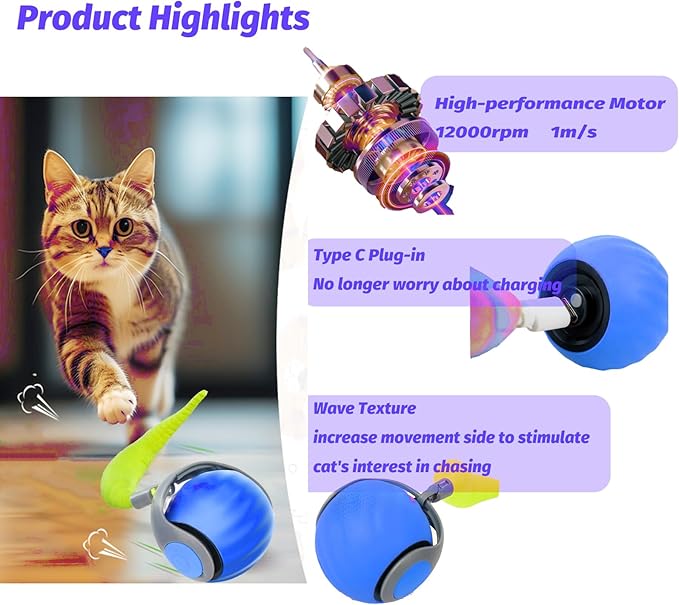 Product Highlights

High-performance Motor
12000rpm 1m/s

Type C Plug-in
No longer worry about charging

Wave Texture
increase movement side to stimulate cat's interest in chasing